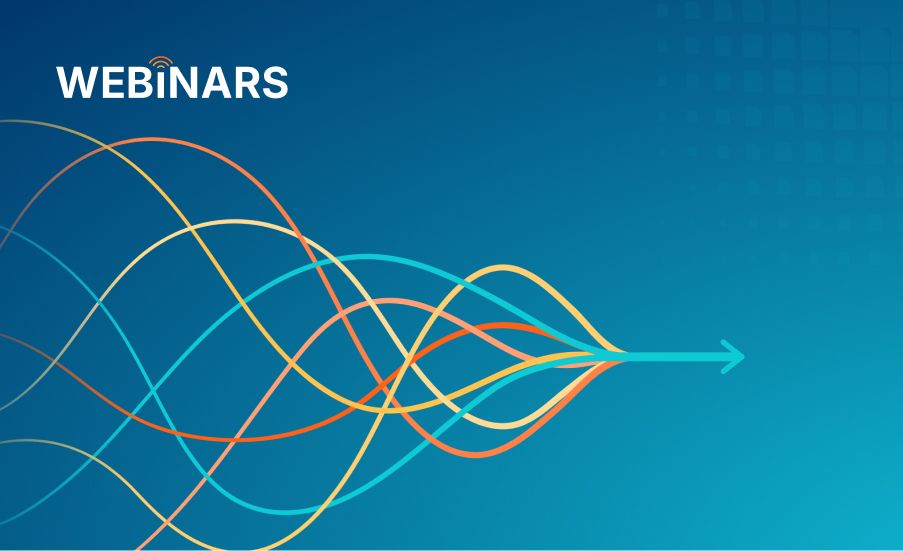 WEBINARS